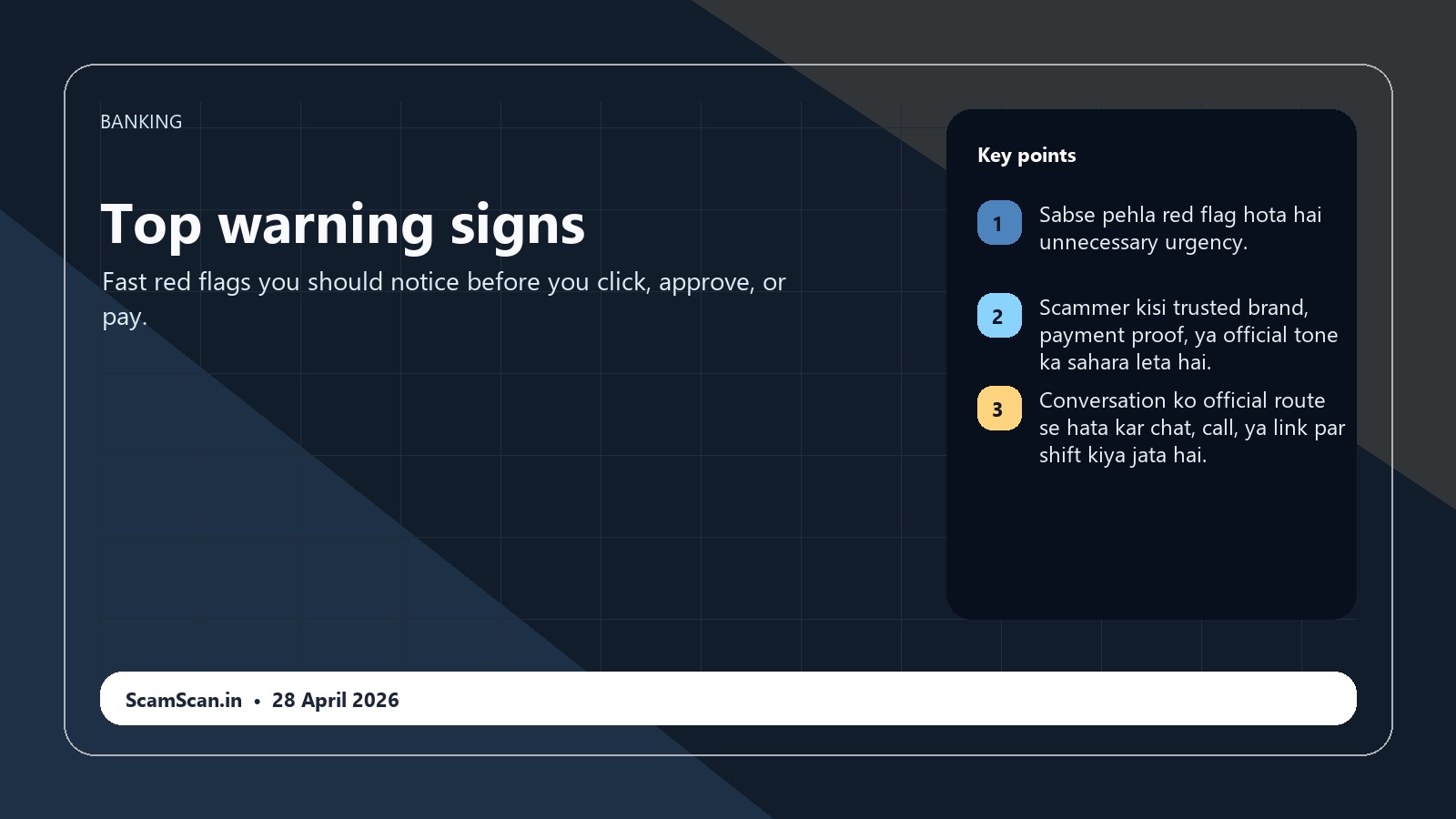 BANKING

Top warning signs

Fast red flags you should notice before you click, approve, or pay.

Key points

1 Sabse pehla red flag hota hai unnecessary urgency.

2 Scammer kisi trusted brand, payment proof, ya official tone ka sahara leta hai.

3 Conversation ko official route se hata kar chat, call, ya link par shift kiya jata hai.

ScamScan.in • 28 April 2026